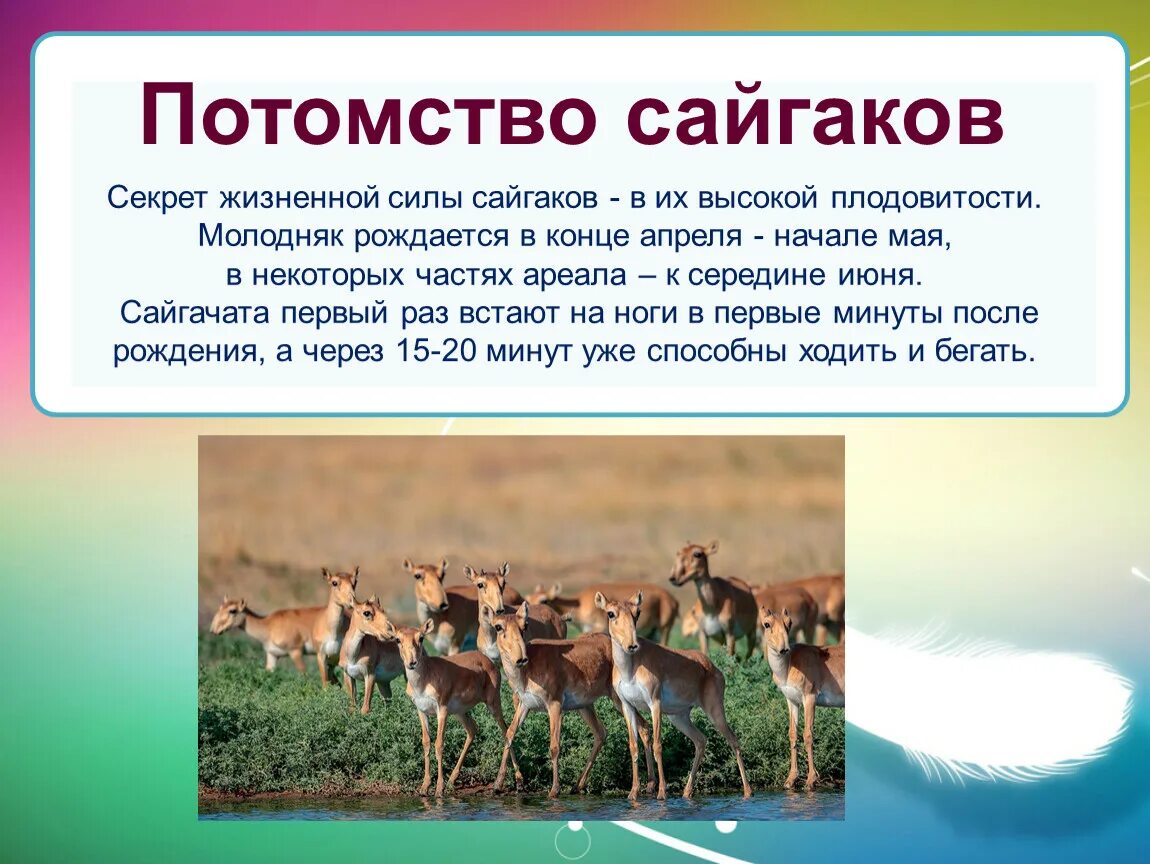 Потомство сайгаков

Секрет жизненной силы сайгаков - в их высокой плодовитости. Молодняк рождается в конце апреля - начале мая, в некоторых частях ареала – к середине июня. Сайгачата первый раз встают на ноги в первые минуты после рождения, а через 15-20 минут уже способны ходить и бегать.